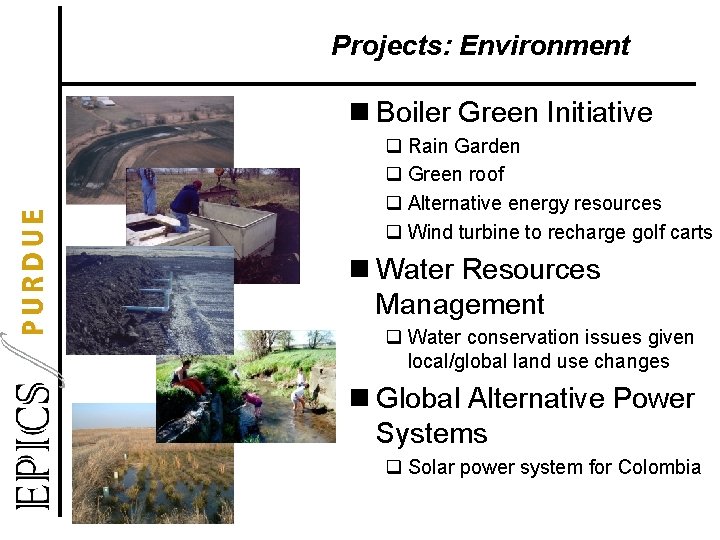 EPICS PURDUE

Projects: Environment

■ Boiler Green Initiative
❑ Rain Garden
❑ Green roof
❑ Alternative energy resources
❑ Wind turbine to recharge golf carts

■ Water Resources Management
❑ Water conservation issues given local/global land use changes

■ Global Alternative Power Systems
❑ Solar power system for Colombia